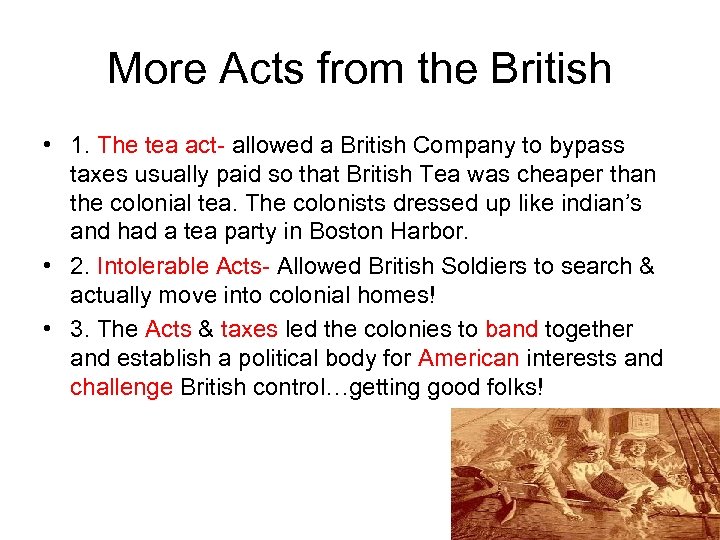 More Acts from the British

• 1. The tea act- allowed a British Company to bypass taxes usually paid so that British Tea was cheaper than the colonial tea. The colonists dressed up like indian's and had a tea party in Boston Harbor.

• 2. Intolerable Acts- Allowed British Soldiers to search & actually move into colonial homes!

• 3. The Acts & taxes led the colonies to band together and establish a political body for American interests and challenge British control…getting good folks!